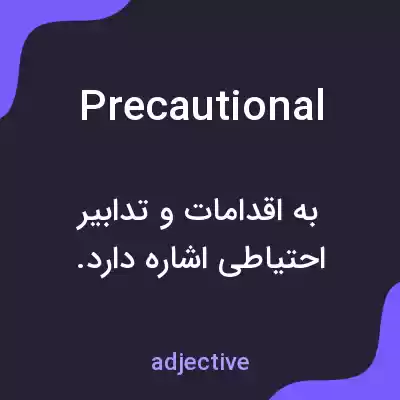 Precautional

به اقدامات و تدابیر احتیاطی اشاره دارد.

adjective